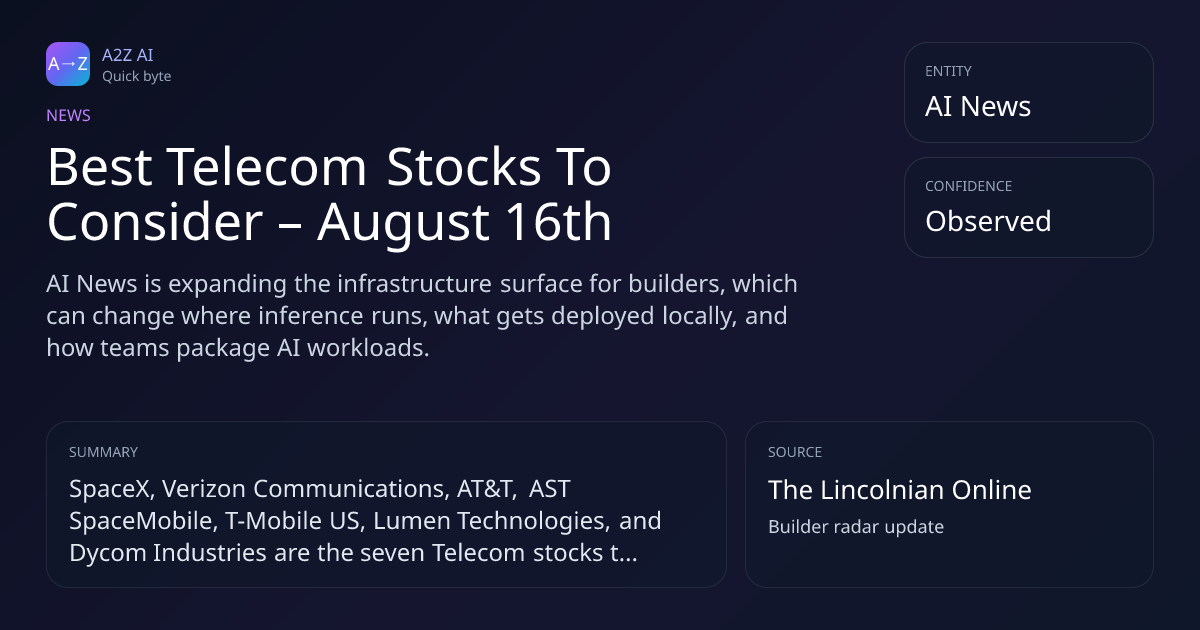 A→Z
A2Z AI
Quick byte

NEWS

Best Telecom Stocks To Consider – August 16th

AI News is expanding the infrastructure surface for builders, which can change where inference runs, what gets deployed locally, and how teams package AI workloads.

ENTITY
AI News

CONFIDENCE
Observed

SUMMARY
SpaceX, Verizon Communications, AT&T, AST SpaceMobile, T-Mobile US, Lumen Technologies, and Dycom Industries are the seven Telecom stocks t...

SOURCE
The Lincolnian Online
Builder radar update